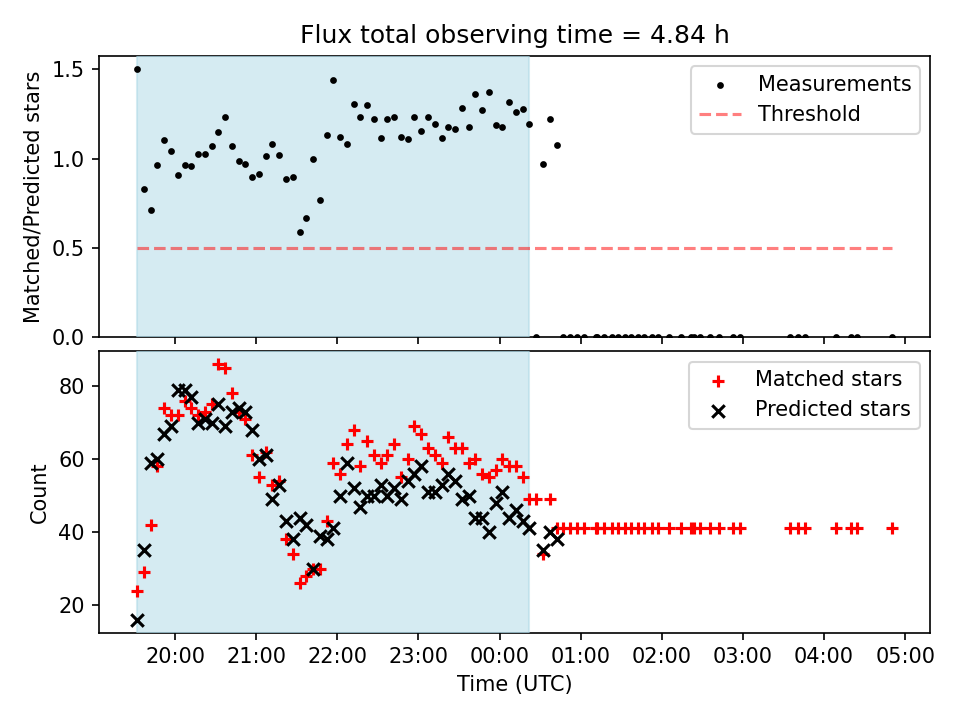 Flux total observing time = 4.84 h

Matched/Predicted stars

1.5
1.0
0.5
0.0

Measurements
Threshold

Count

80
60
40
20

Matched stars
Predicted stars

20:00 21:00 22:00 23:00 00:00 01:00 02:00 03:00 04:00 05:00

Time (UTC)